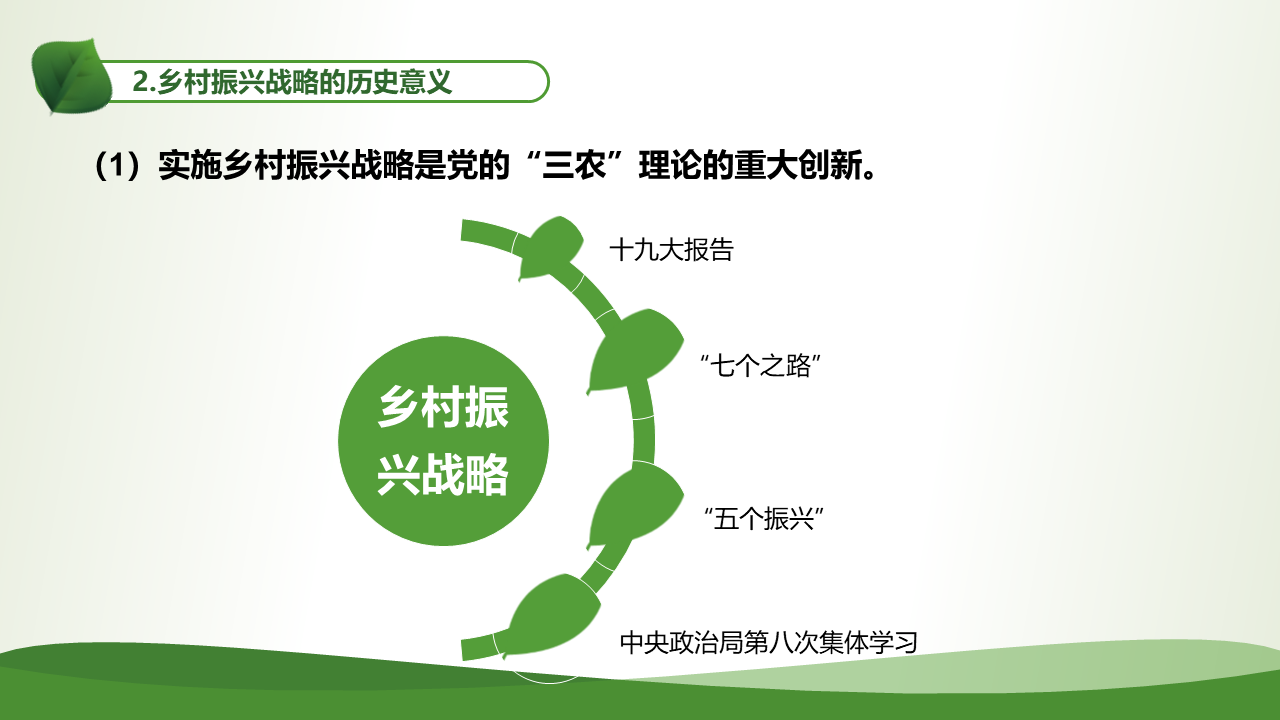 2.乡村振兴战略的历史意义

（1）实施乡村振兴战略是党的“三农”理论的重大创新。

乡村振兴战略

十九大报告

“七个之路”

“五个振兴”

中央政治局第八次集体学习